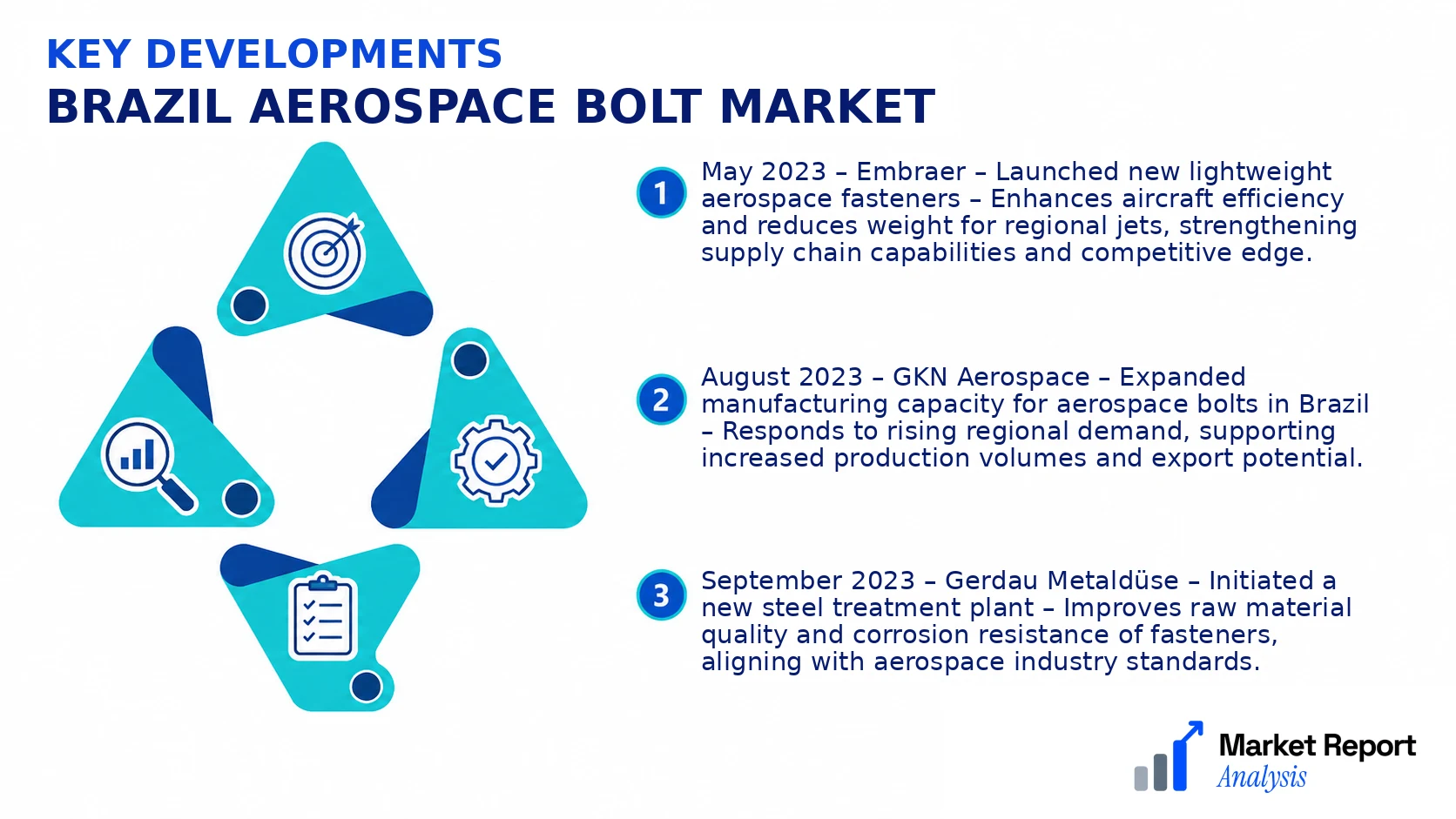 KEY DEVELOPMENTS
BRAZIL AEROSPACE BOLT MARKET

1 May 2023 – Embraer – Launched new lightweight aerospace fasteners – Enhances aircraft efficiency and reduces weight for regional jets, strengthening supply chain capabilities and competitive edge.

2 August 2023 – GKN Aerospace – Expanded manufacturing capacity for aerospace bolts in Brazil – Responds to rising regional demand, supporting increased production volumes and export potential.

3 September 2023 – Gerdau Metaldüse – Initiated a new steel treatment plant – Improves raw material quality and corrosion resistance of fasteners, aligning with aerospace industry standards.

Market Report Analysis